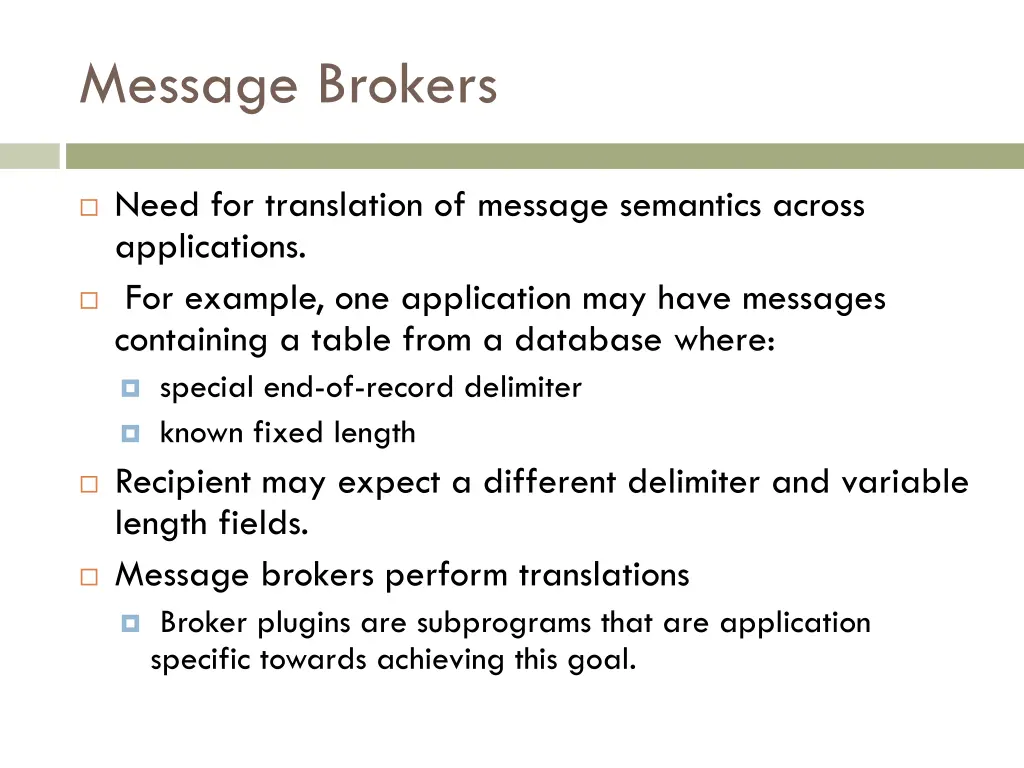 Message Brokers

Need for translation of message semantics across applications.

For example, one application may have messages containing a table from a database where:

special end-of-record delimiter

known fixed length

Recipient may expect a different delimiter and variable length fields.

Message brokers perform translations

Broker plugins are subprograms that are application specific towards achieving this goal.